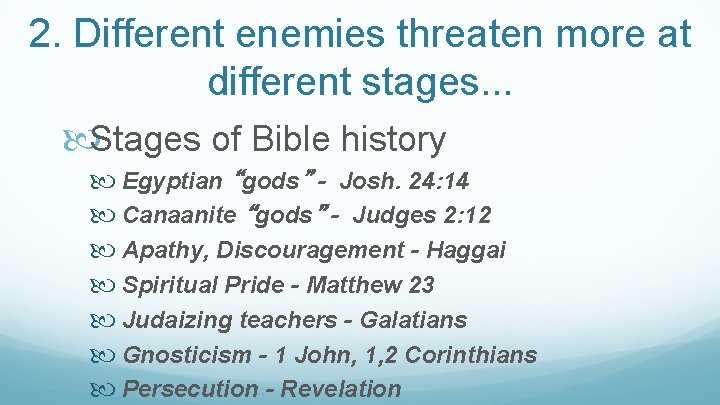 2. Different enemies threaten more at different stages...

Stages of Bible history

Egyptian “gods” - Josh. 24:14

Canaanite “gods” - Judges 2:12

Apathy, Discouragement - Haggai

Spiritual Pride - Matthew 23

Judaizing teachers - Galatians

Gnosticism - 1 John, 1,2 Corinthians

Persecution - Revelation